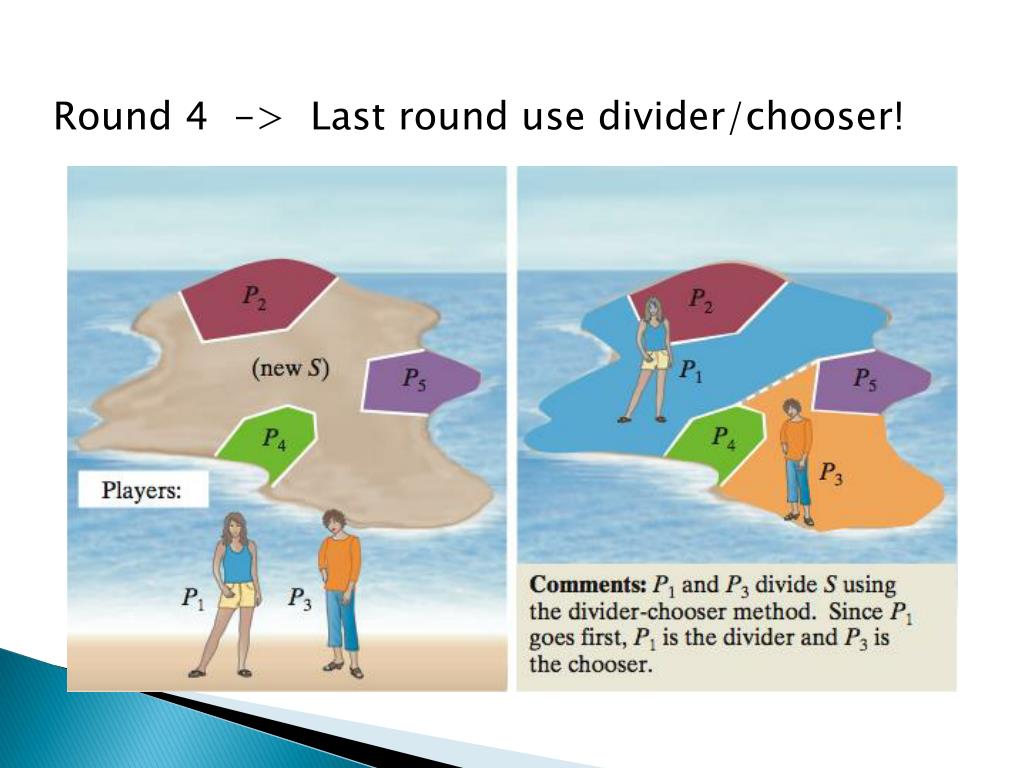 Round 4 -> Last round use divider/chooser!

$P_2$

(new $S$)

$P_5$

$P_4$

Players:

$P_1$

$P_3$

$P_2$

$P_1$

$P_5$

$P_4$

$P_3$

**Comments:** $P_1$ and $P_3$ divide $S$ using the divider-chooser method. Since $P_1$ goes first, $P_1$ is the divider and $P_3$ is the chooser.